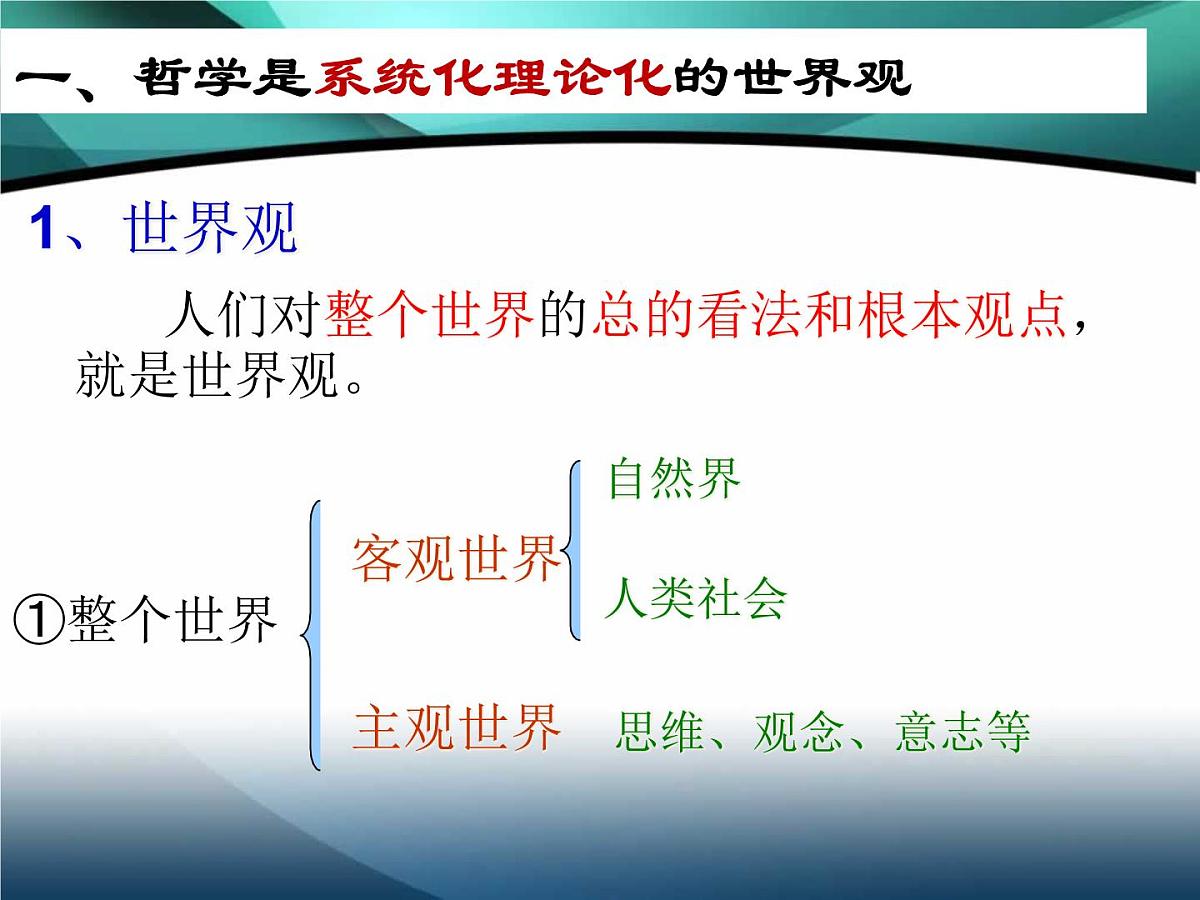 一、哲学是系统化理论化的世界观

1、世界观

人们对整个世界的总的看法和根本观点，就是世界观。

①整个世界

客观世界

自然界

人类社会

主观世界

思维、观念、意志等